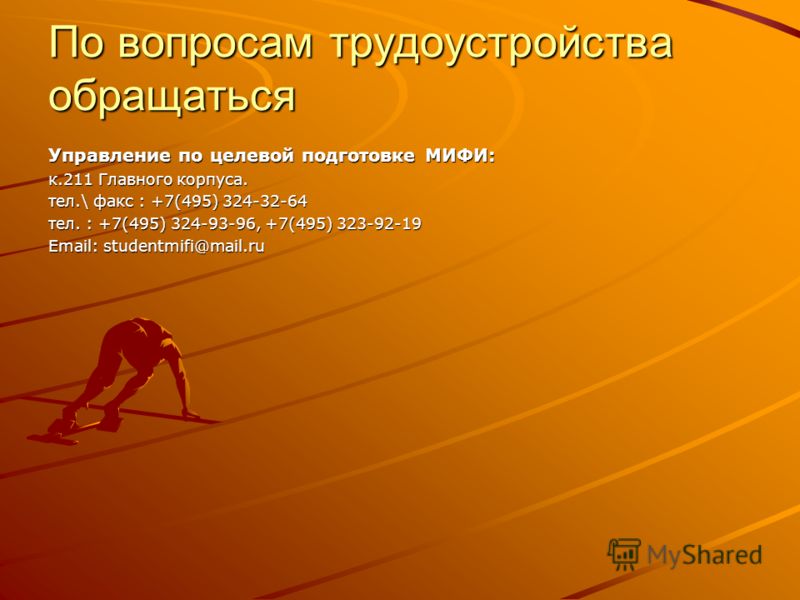 По вопросам трудоустройства обращаться

Управление по целевой подготовке МИФИ:
к.211 Главного корпуса.
тел.\ факс : +7(495) 324-32-64
тел. : +7(495) 324-93-96, +7(495) 323-92-19
Email: studentmifi@mail.ru

MyShared